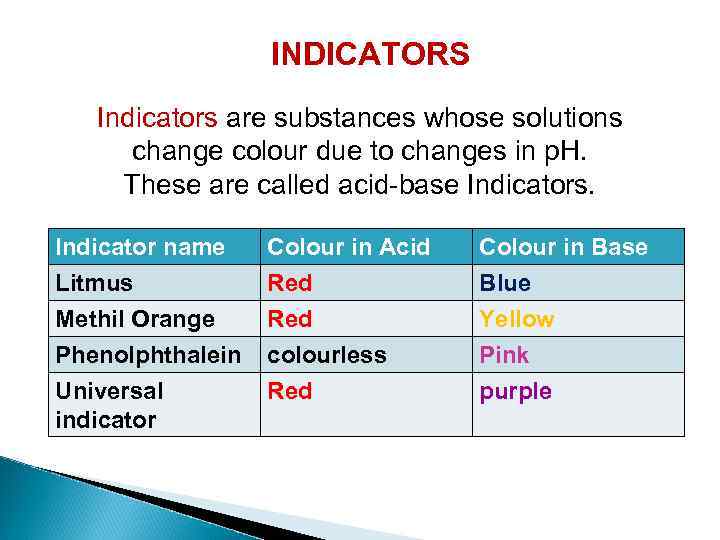 INDICATORS

Indicators are substances whose solutions change colour due to changes in pH. These are called acid-base Indicators.

| Indicator name | Colour in Acid | Colour in Base |
|---|---|---|
| Litmus | Red | Blue |
| Methil Orange | Red | Yellow |
| Phenolphthalein | colourless | Pink |
| Universal indicator | Red | purple |